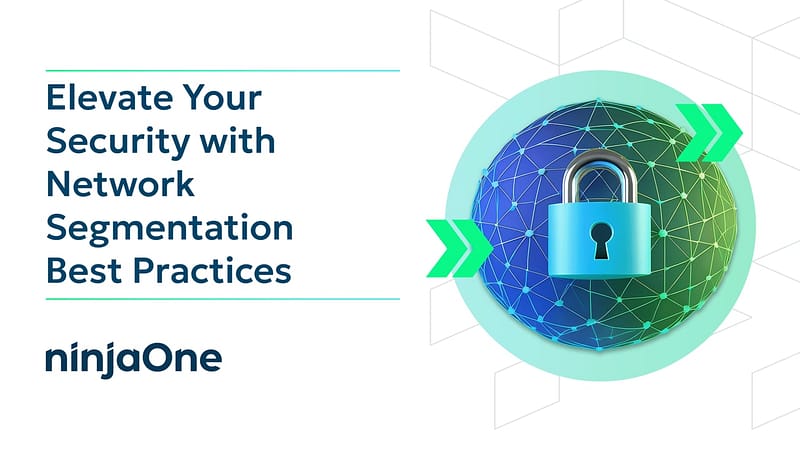 Elevate Your Security with Network Segmentation Best Practices

ninjaOne